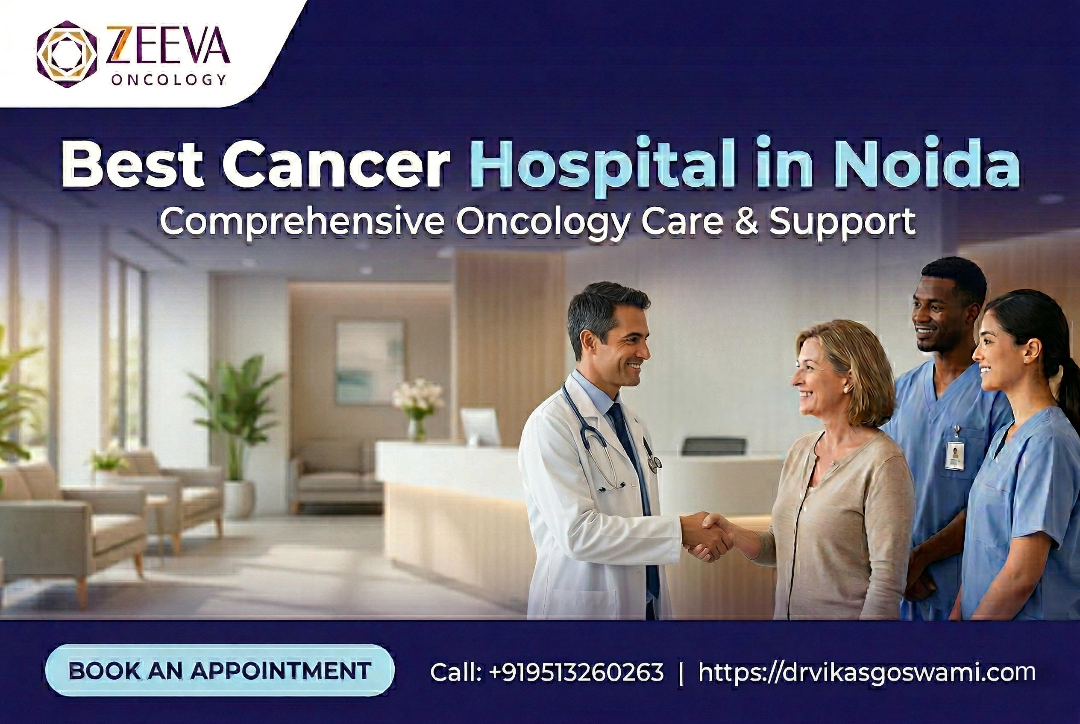 ZEEVA
ONCOLOGY

Best Cancer Hospital in Noida
Comprehensive Oncology Care & Support

BOOK AN APPOINTMENT

Call: +919513260263 | https://drvikasgoswami.com